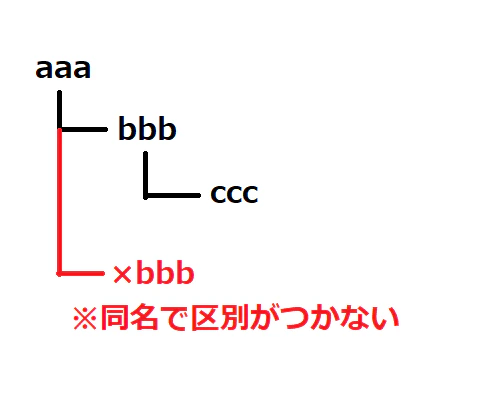 aaa

bbb

ccc

×bbb

※同名で区別がつかない